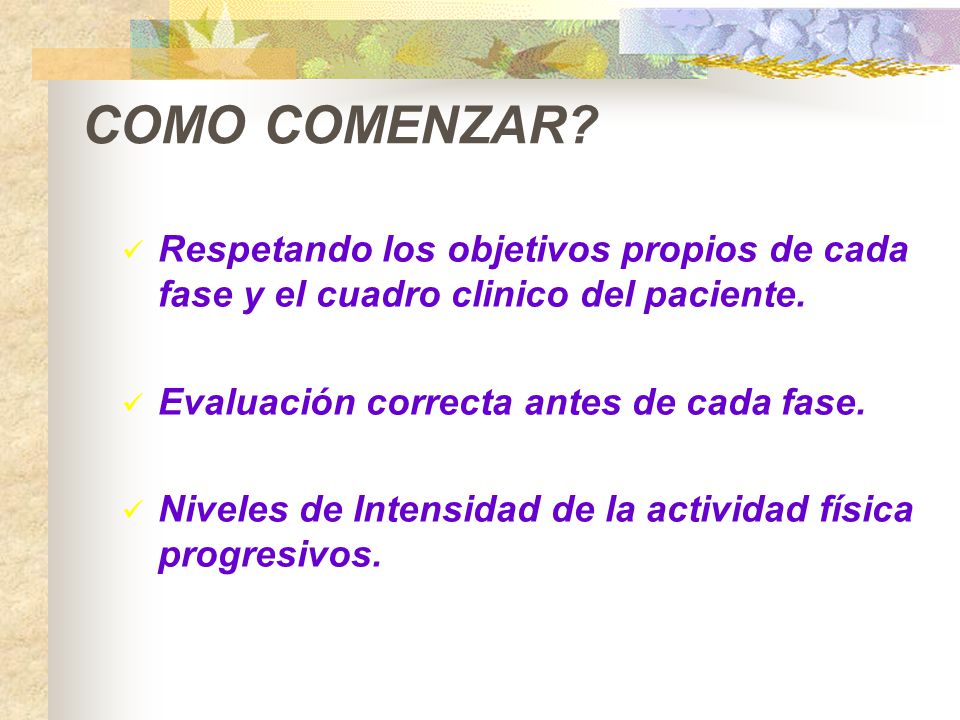 COMO COMENZAR?

✓ Respetando los objetivos propios de cada fase y el cuadro clinico del paciente.

✓ Evaluación correcta antes de cada fase.

✓ Niveles de Intensidad de la actividad física progresivos.